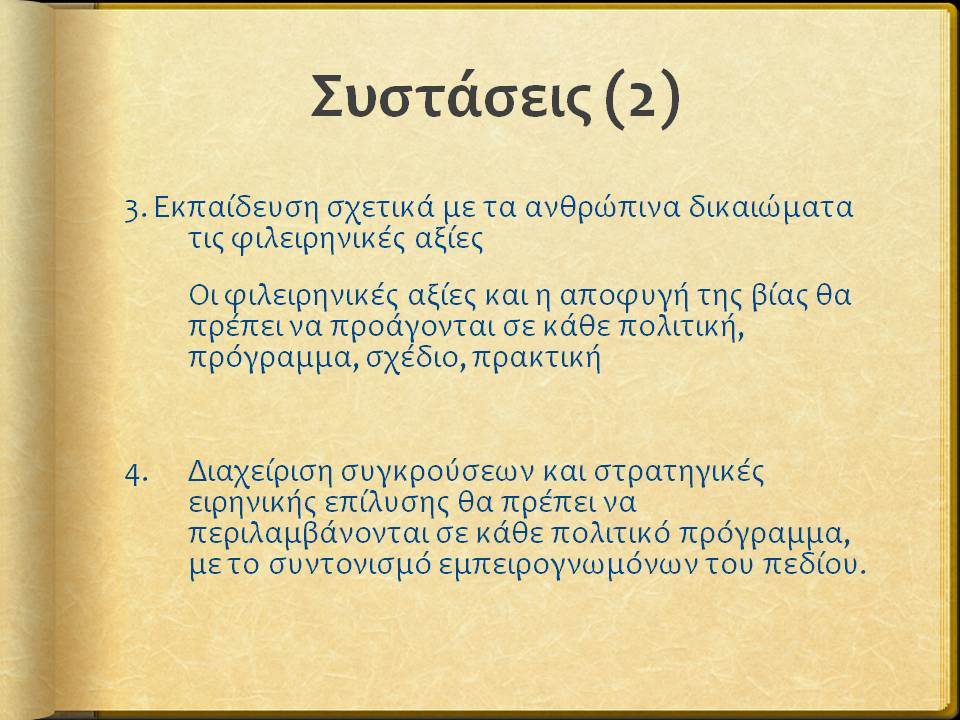 Συστάσεις (2)

3. Εκπαίδευση σχετικά με τα ανθρώπινα δικαιώματα τις φιλειρηνικές αξίες

Οι φιλειρηνικές αξίες και η αποφυγή της βίας θα πρέπει να προάγονται σε κάθε πολιτική, πρόγραμμα, σχέδιο, πρακτική

4. Διαχείριση συγκρούσεων και στρατηγικές ειρηνικής επίλυσης θα πρέπει να περιλαμβάνονται σε κάθε πολιτικό πρόγραμμα, με το συντονισμό εμπειρογνωμόνων του πεδίου.